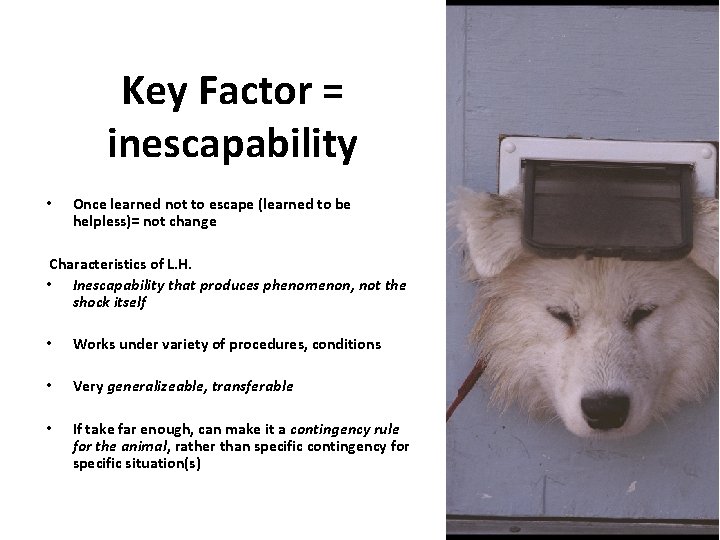 Key Factor = inescapability

• Once learned not to escape (learned to be helpless)= not change

Characteristics of L.H.

• Inescapability that produces phenomenon, not the shock itself

• Works under variety of procedures, conditions

• Very generalizeable, transferable

• If take far enough, can make it a contingency rule for the animal, rather than specific contingency for specific situation(s)